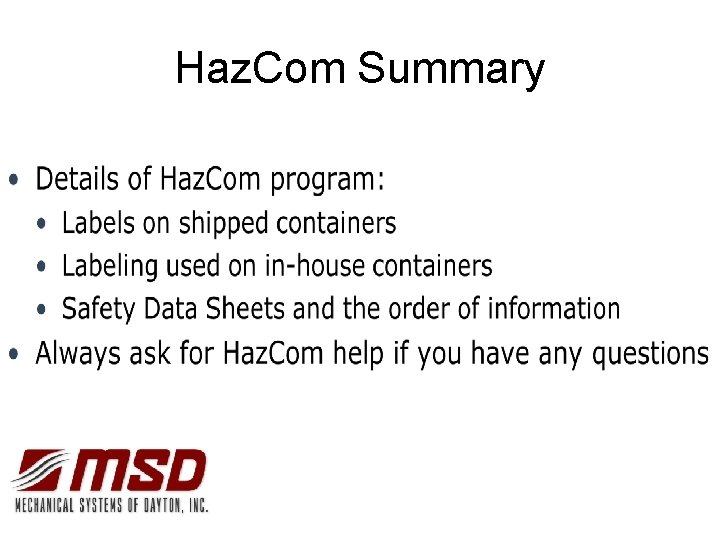 HazCom Summary

• Details of HazCom program:
  • Labels on shipped containers
  • Labeling used on in-house containers
  • Safety Data Sheets and the order of information
• Always ask for HazCom help if you have any questions

MSD
MECHANICAL SYSTEMS OF DAYTON, INC.